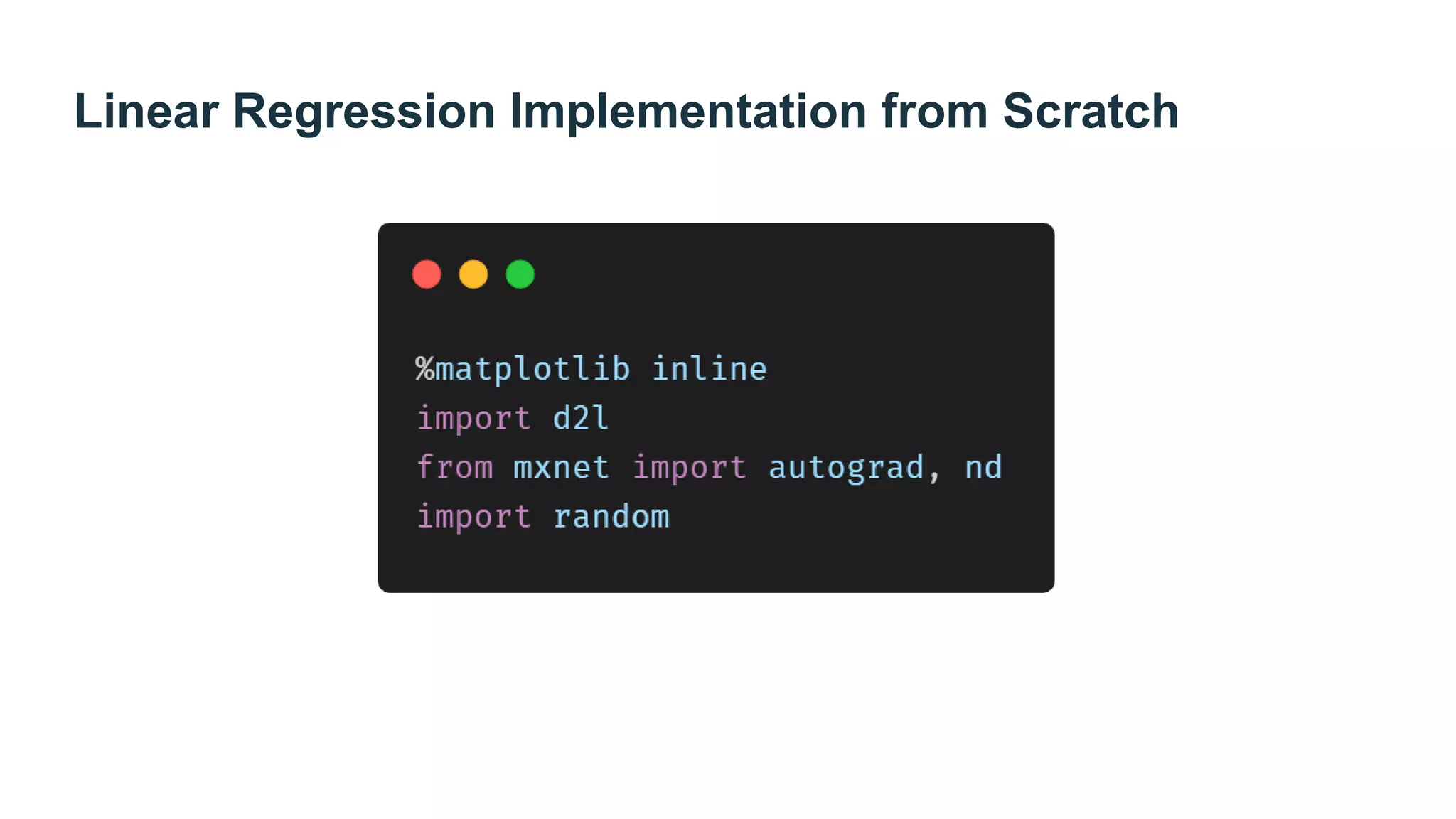 Linear Regression Implementation from Scratch

%matplotlib inline
import d2l
from mxnet import autograd, nd
import random